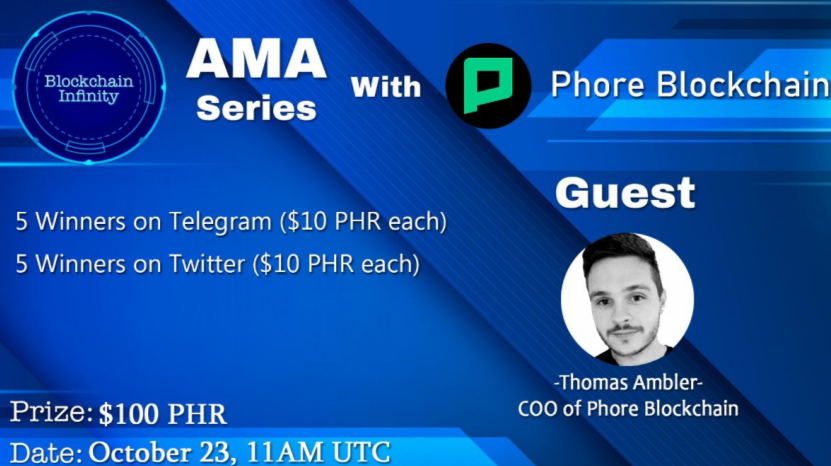 Blockchain Infinity

AMA Series

With

Phore Blockchain

Guest

5 Winners on Telegram ($10 PHR each)

5 Winners on Twitter ($10 PHR each)

-Thomas Ambler-
COO of Phore Blockchain

Prize: $100 PHR

Date: October 23, 11AM UTC